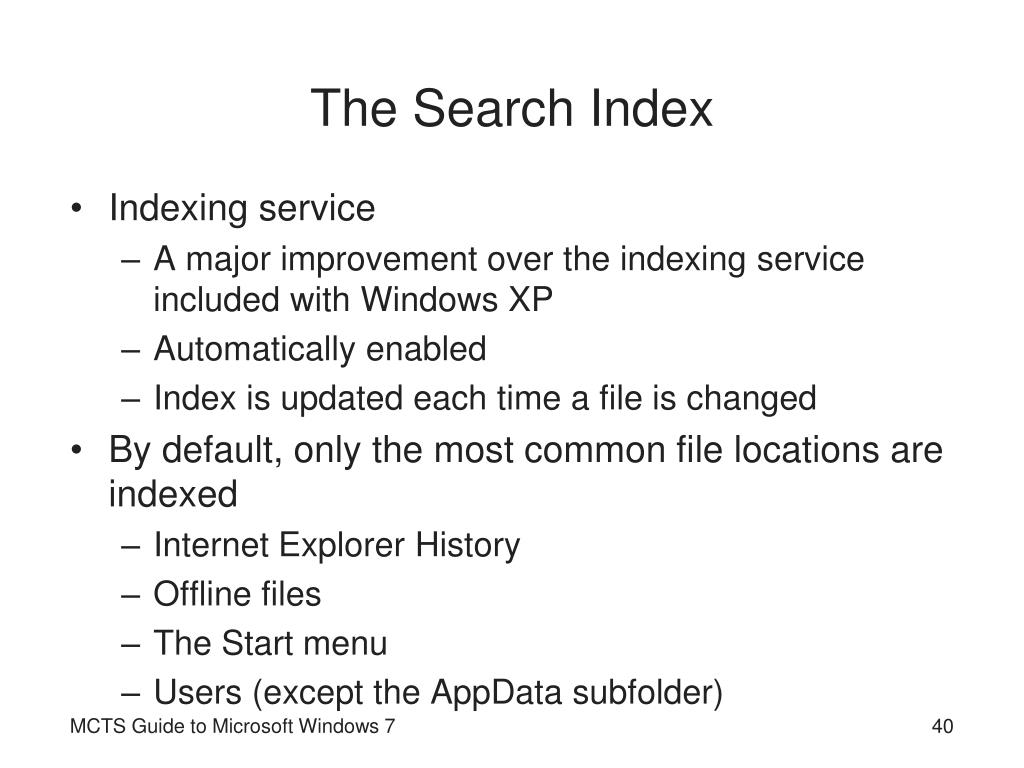 The Search Index

• Indexing service
– A major improvement over the indexing service included with Windows XP
– Automatically enabled
– Index is updated each time a file is changed
• By default, only the most common file locations are indexed
– Internet Explorer History
– Offline files
– The Start menu
– Users (except the AppData subfolder)

MCTS Guide to Microsoft Windows 7

40